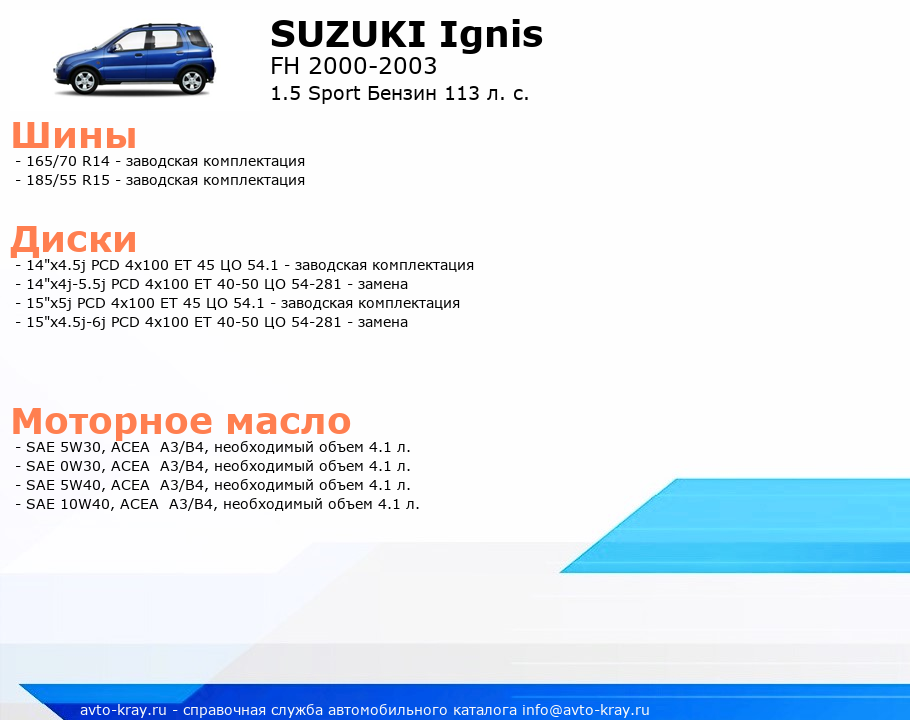 SUZUKI Ignis
FH 2000-2003
1.5 Sport Бензин 113 л. с.

Шины
- 165/70 R14 - заводская комплектация
- 185/55 R15 - заводская комплектация

Диски
- 14"x4.5j PCD 4x100 ET 45 ЦО 54.1 - заводская комплектация
- 14"x4j-5.5j PCD 4x100 ET 40-50 ЦО 54-281 - замена
- 15"x5j PCD 4x100 ET 45 ЦО 54.1 - заводская комплектация
- 15"x4.5j-6j PCD 4x100 ET 40-50 ЦО 54-281 - замена

Моторное масло
- SAE 5W30, ACEA A3/B4, необходимый объем 4.1 л.
- SAE 0W30, ACEA A3/B4, необходимый объем 4.1 л.
- SAE 5W40, ACEA A3/B4, необходимый объем 4.1 л.
- SAE 10W40, ACEA A3/B4, необходимый объем 4.1 л.

avto-kray.ru - справочная служба автомобильного каталога info@avto-kray.ru